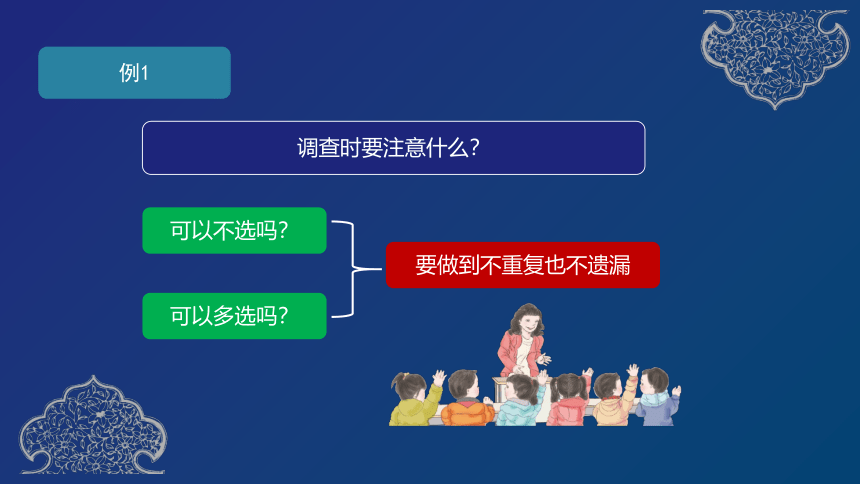 例1

调查时要注意什么?

可以不选吗?

可以多选吗?

要做到不重复也不遗漏